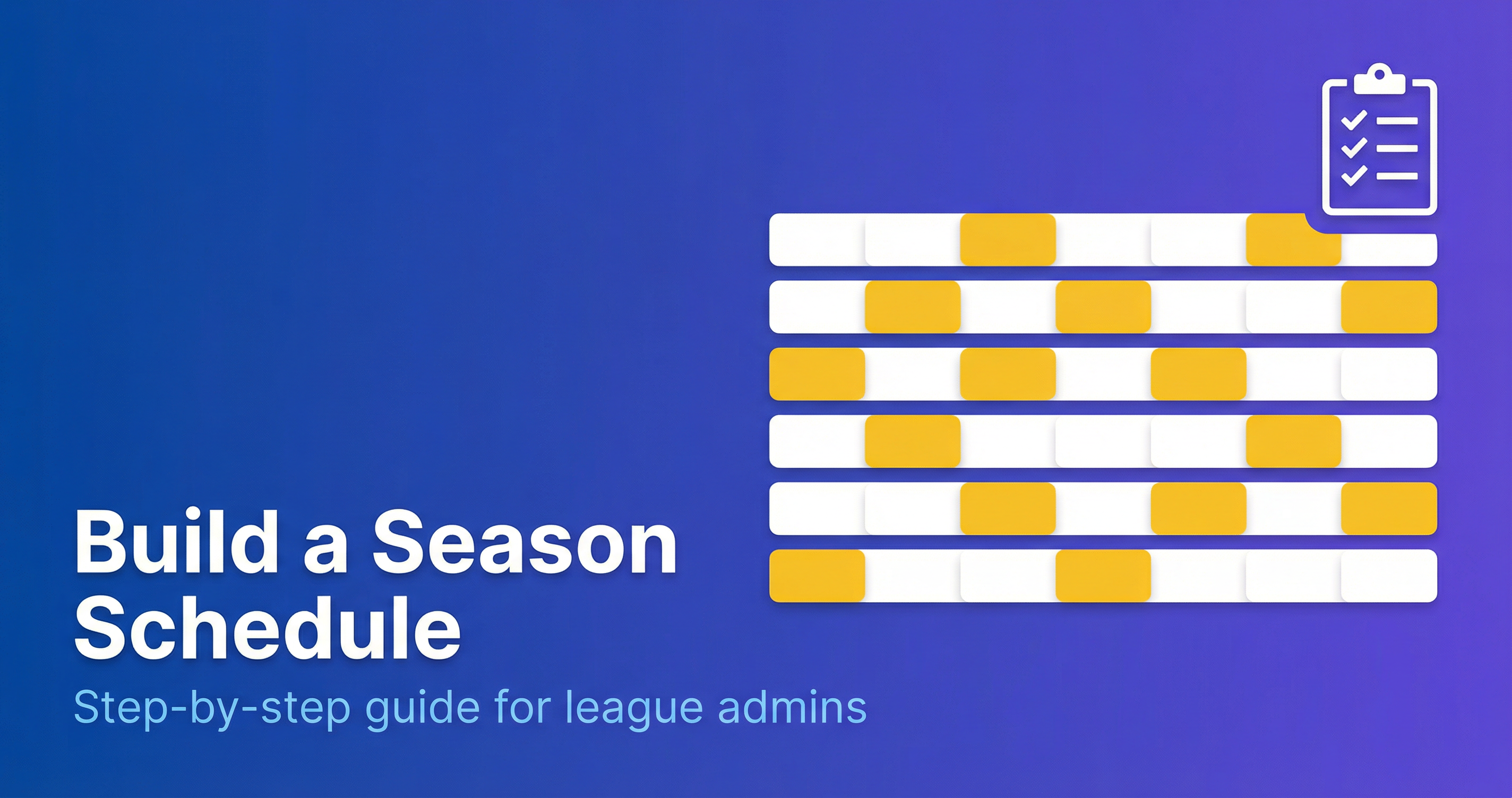 Build a Season Schedule

Step-by-step guide for league admins